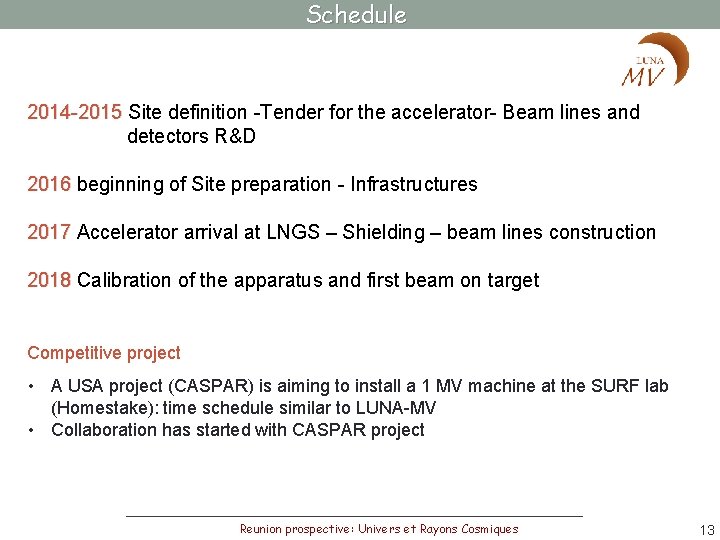 Schedule

LUNA
MV

2014-2015 Site definition -Tender for the accelerator- Beam lines and detectors R&D

2016 beginning of Site preparation - Infrastructures

2017 Accelerator arrival at LNGS – Shielding – beam lines construction

2018 Calibration of the apparatus and first beam on target

Competitive project

• A USA project (CASPAR) is aiming to install a 1 MV machine at the SURF lab (Homestake): time schedule similar to LUNA-MV
• Collaboration has started with CASPAR project

Reunion prospective: Univers et Rayons Cosmiques

13